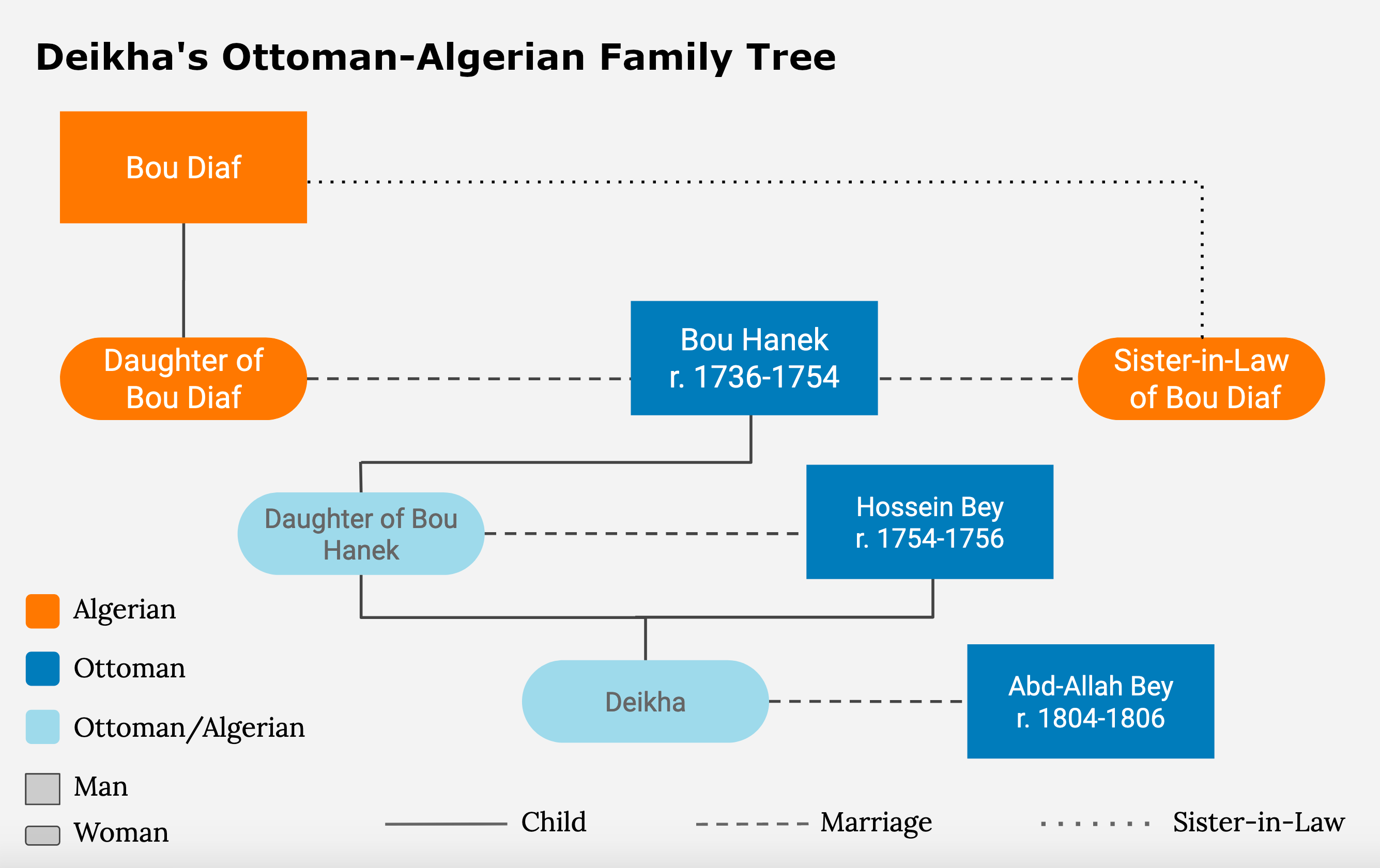 Deikha's Ottoman-Algerian Family Tree

Bou Diaf

Daughter of Bou Diaf

Bou Hanek r. 1736-1754

Sister-in-Law of Bou Diaf

Daughter of Bou Hanek

Hossein Bey r. 1754-1756

Deikha

Abd-Allah Bey r. 1804-1806

Algerian

Ottoman

Ottoman/Algerian

Man

Woman

Child

Marriage

Sister-in-Law